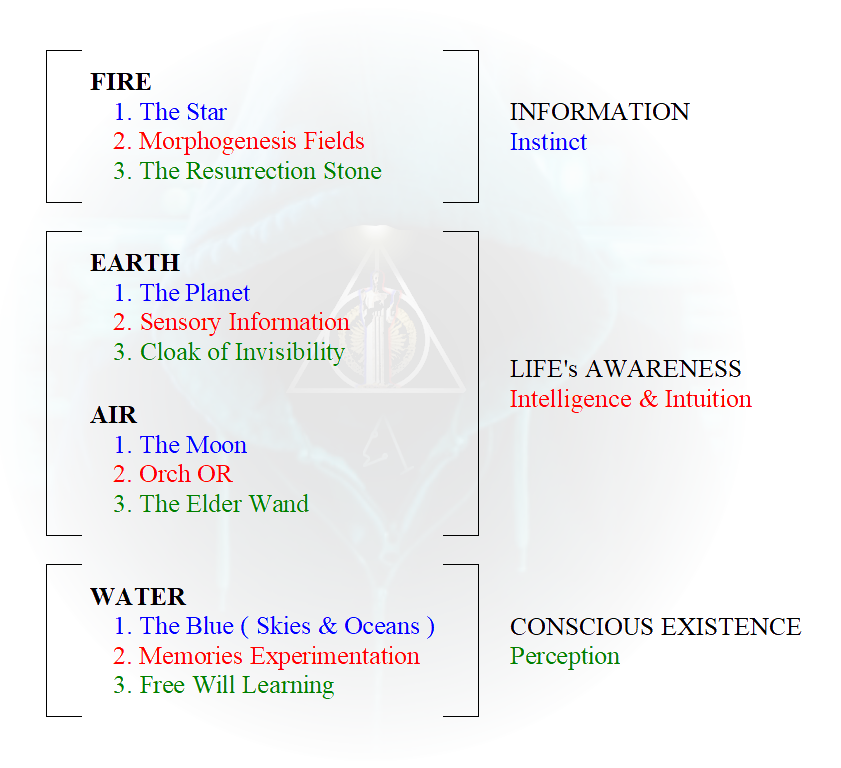 FIRE
1. The Star
2. Morphogenesis Fields
3. The Resurrection Stone

INFORMATION
Instinct

EARTH
1. The Planet
2. Sensory Information
3. Cloak of Invisibility

AIR
1. The Moon
2. Orch OR
3. The Elder Wand

LIFE's AWARENESS
Intelligence & Intuition

WATER
1. The Blue ( Skies & Oceans )
2. Memories Experimentation
3. Free Will Learning

CONSCIOUS EXISTENCE
Perception